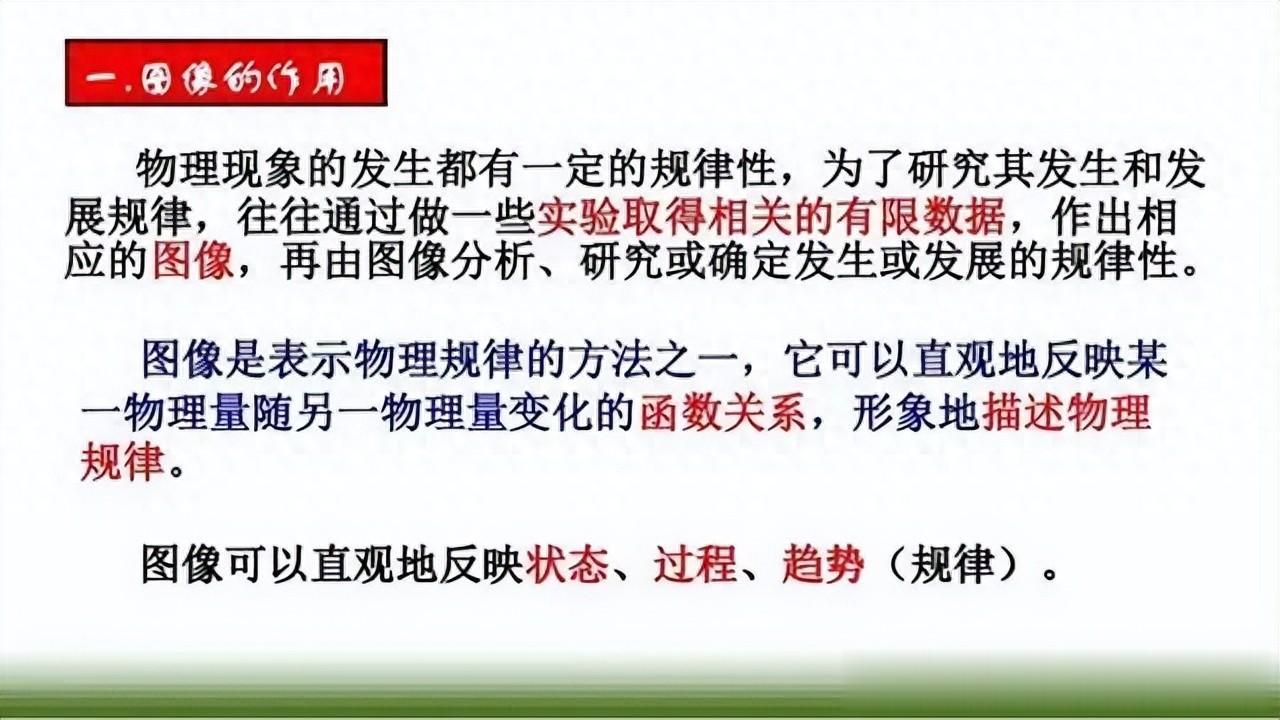 一.图像的作用

物理现象的发生都有一定的规律性，为了研究其发生和发展规律，往往通过做一些实验取得相关的有限数据，作出相应的图像，再由图像分析、研究或确定发生或发展的规律性。

图像是表示物理规律的方法之一，它可以直观地反映某一物理量随另一物理量变化的函数关系，形象地描述物理规律。

图像可以直观地反映状态、过程、趋势（规律）。